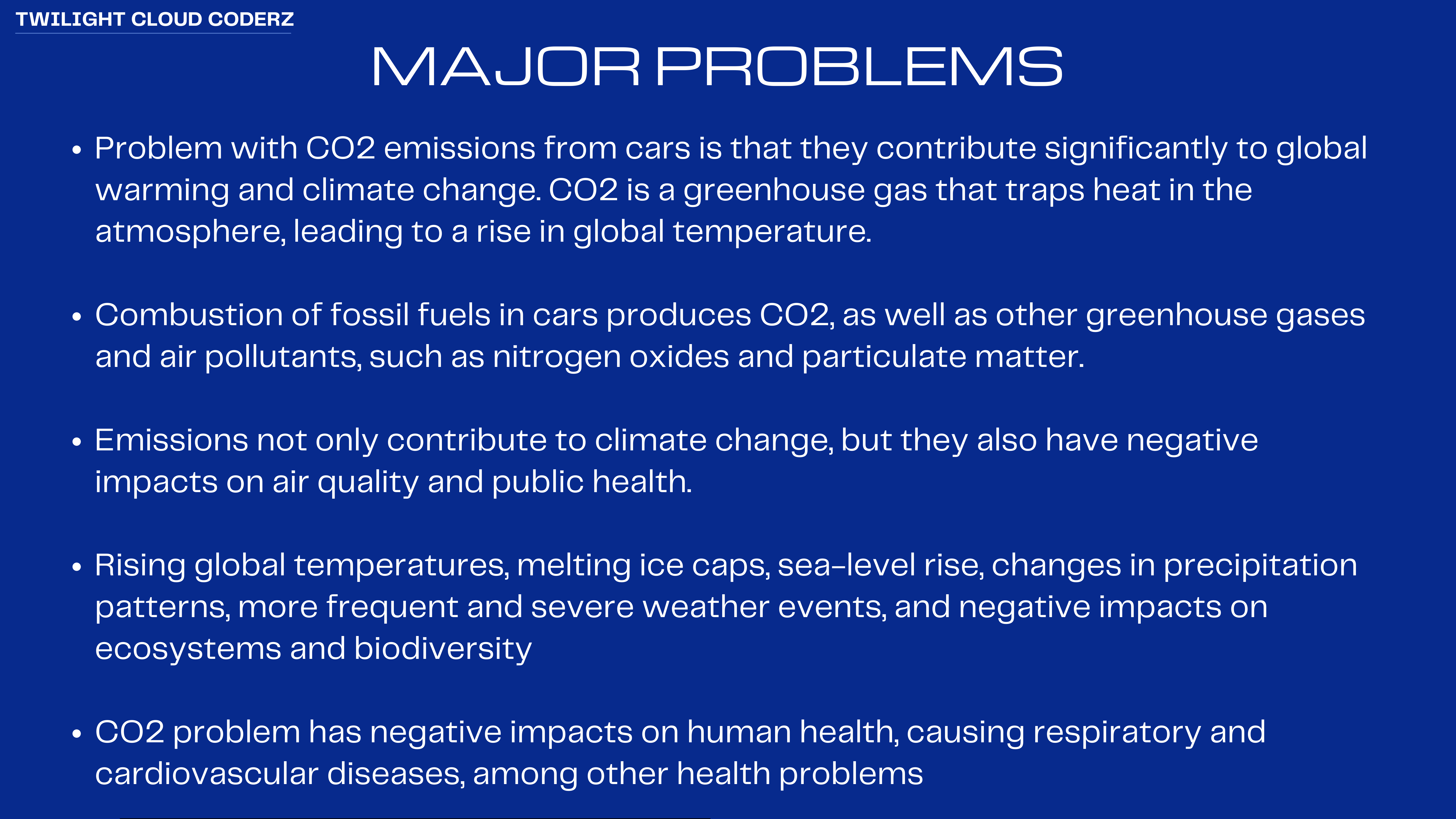 TWILIGHT CLOUD CODERZ

MAJOR PROBLEMS

• Problem with CO2 emissions from cars is that they contribute significantly to global warming and climate change. CO2 is a greenhouse gas that traps heat in the atmosphere, leading to a rise in global temperature.

• Combustion of fossil fuels in cars produces CO2, as well as other greenhouse gases and air pollutants, such as nitrogen oxides and particulate matter.

• Emissions not only contribute to climate change, but they also have negative impacts on air quality and public health.

• Rising global temperatures, melting ice caps, sea-level rise, changes in precipitation patterns, more frequent and severe weather events, and negative impacts on ecosystems and biodiversity

• CO2 problem has negative impacts on human health, causing respiratory and cardiovascular diseases, among other health problems